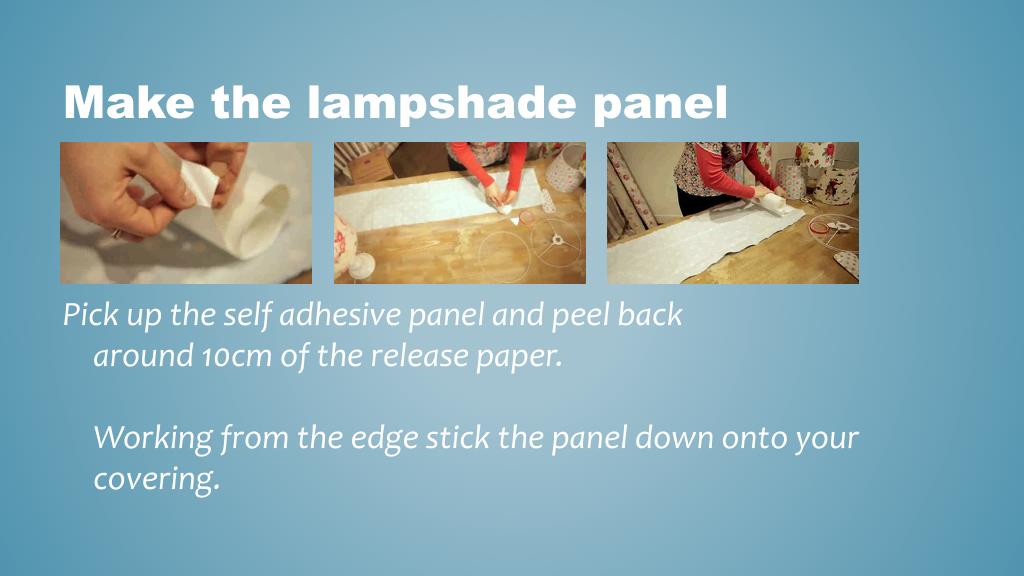 Make the lampshade panel

Pick up the self adhesive panel and peel back around 10cm of the release paper.

Working from the edge stick the panel down onto your covering.